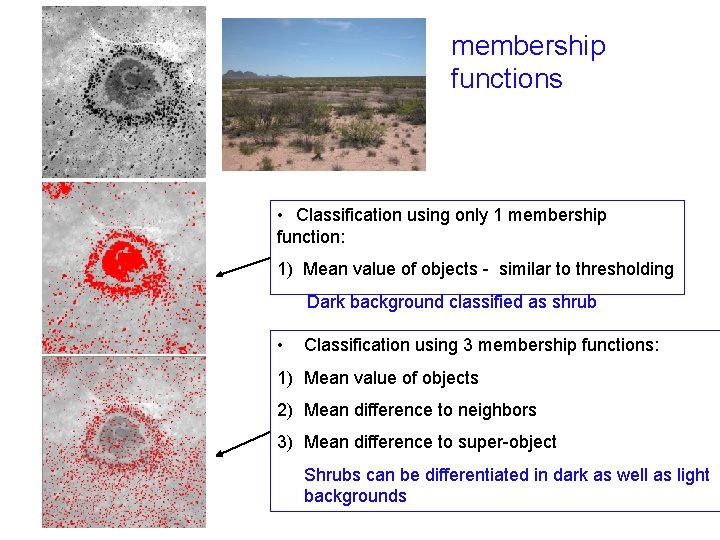 membership functions

• Classification using only 1 membership function:

1) Mean value of objects - similar to thresholding

Dark background classified as shrub

• Classification using 3 membership functions:

1) Mean value of objects

2) Mean difference to neighbors

3) Mean difference to super-object

Shrubs can be differentiated in dark as well as light backgrounds